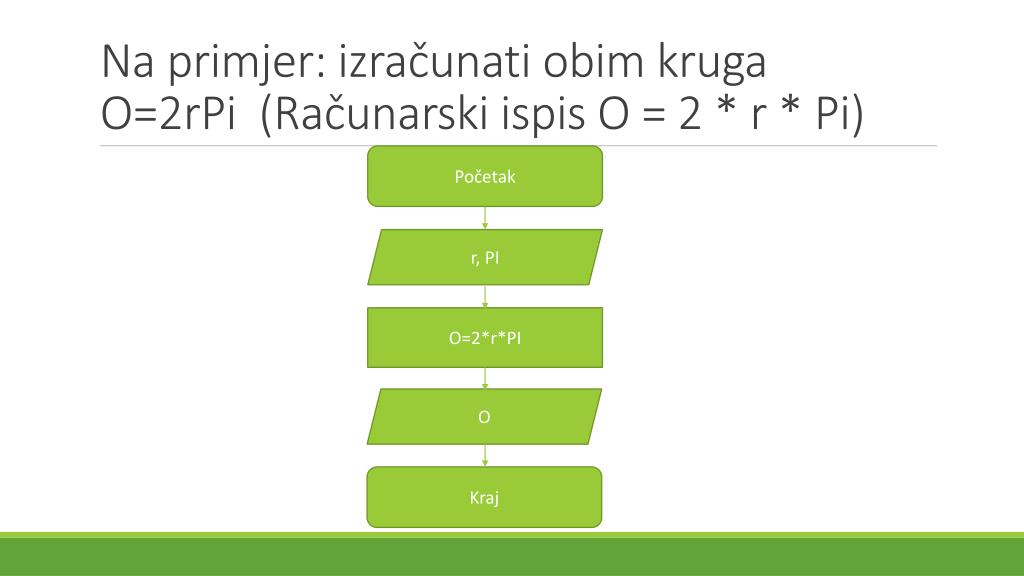 Na primjer: izračunati obim kruga
O=2rPi (Računarski ispis O = 2 * r * Pi)

Početak

r, PI

O=2*r*PI

O

Kraj